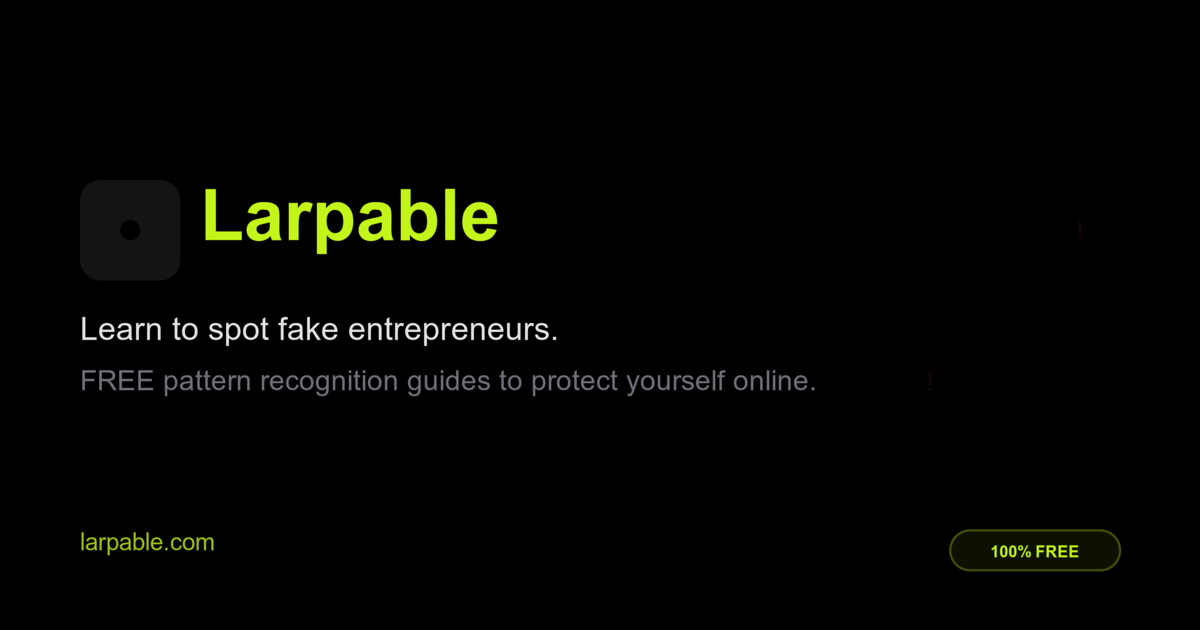 Larpable

Learn to spot fake entrepreneurs.

FREE pattern recognition guides to protect yourself online.

larpable.com

100% FREE